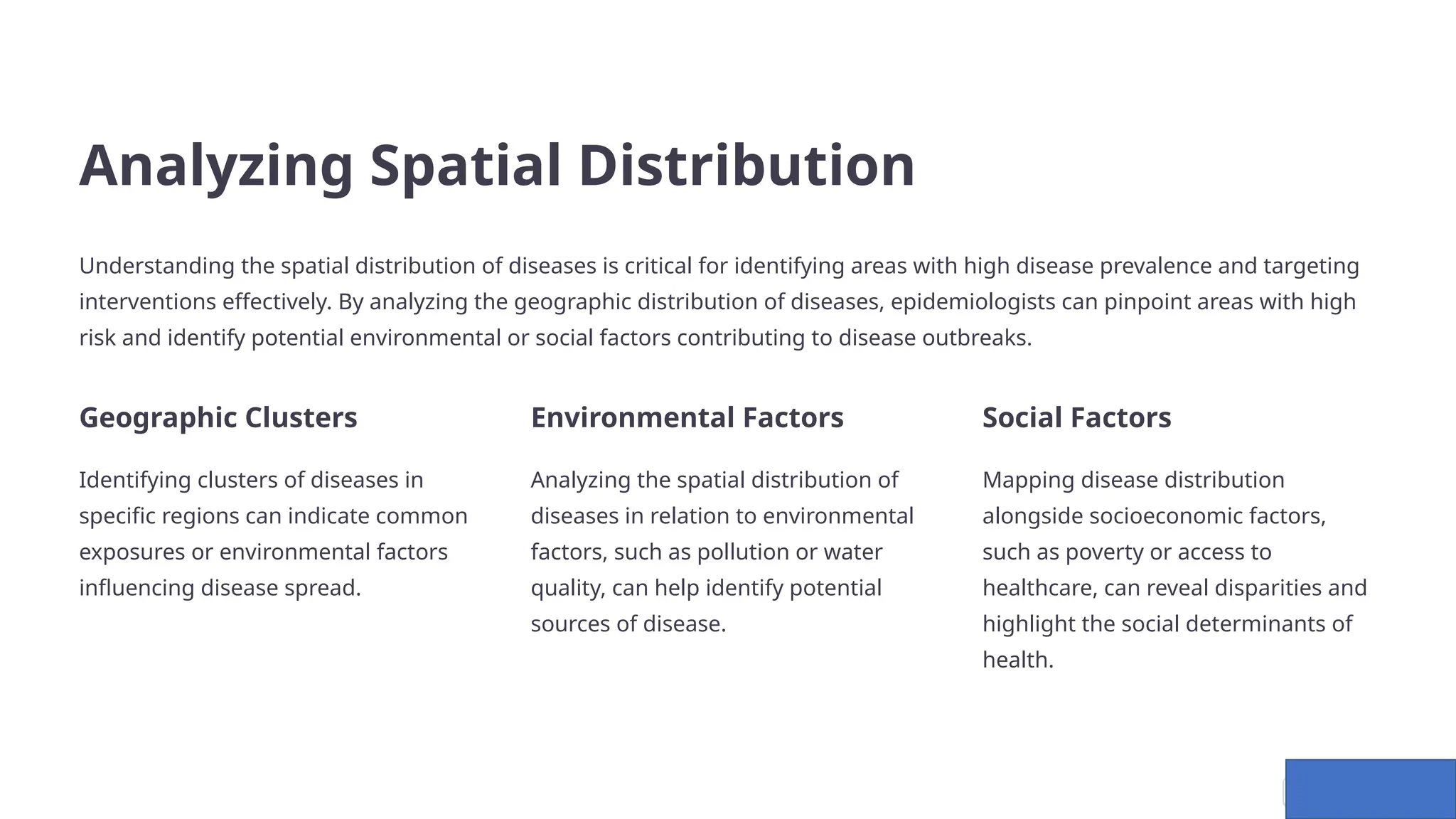 Analyzing Spatial Distribution

Understanding the spatial distribution of diseases is critical for identifying areas with high disease prevalence and targeting interventions effectively. By analyzing the geographic distribution of diseases, epidemiologists can pinpoint areas with high risk and identify potential environmental or social factors contributing to disease outbreaks.

Geographic Clusters

Identifying clusters of diseases in specific regions can indicate common exposures or environmental factors influencing disease spread.

Environmental Factors

Analyzing the spatial distribution of diseases in relation to environmental factors, such as pollution or water quality, can help identify potential sources of disease.

Social Factors

Mapping disease distribution alongside socioeconomic factors, such as poverty or access to healthcare, can reveal disparities and highlight the social determinants of health.